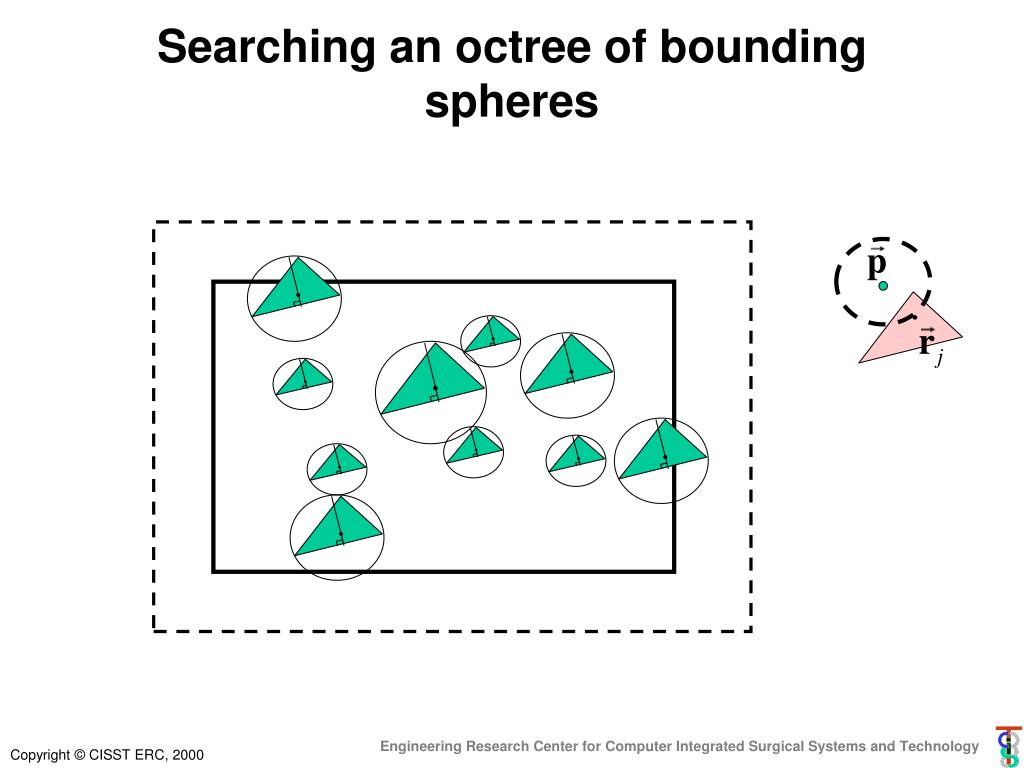 Searching an octree of bounding spheres

$\vec{\mathbf{p}}$

$\vec{\mathbf{r}}_j$

Copyright © CISST ERC, 2000

Engineering Research Center for Computer Integrated Surgical Systems and Technology